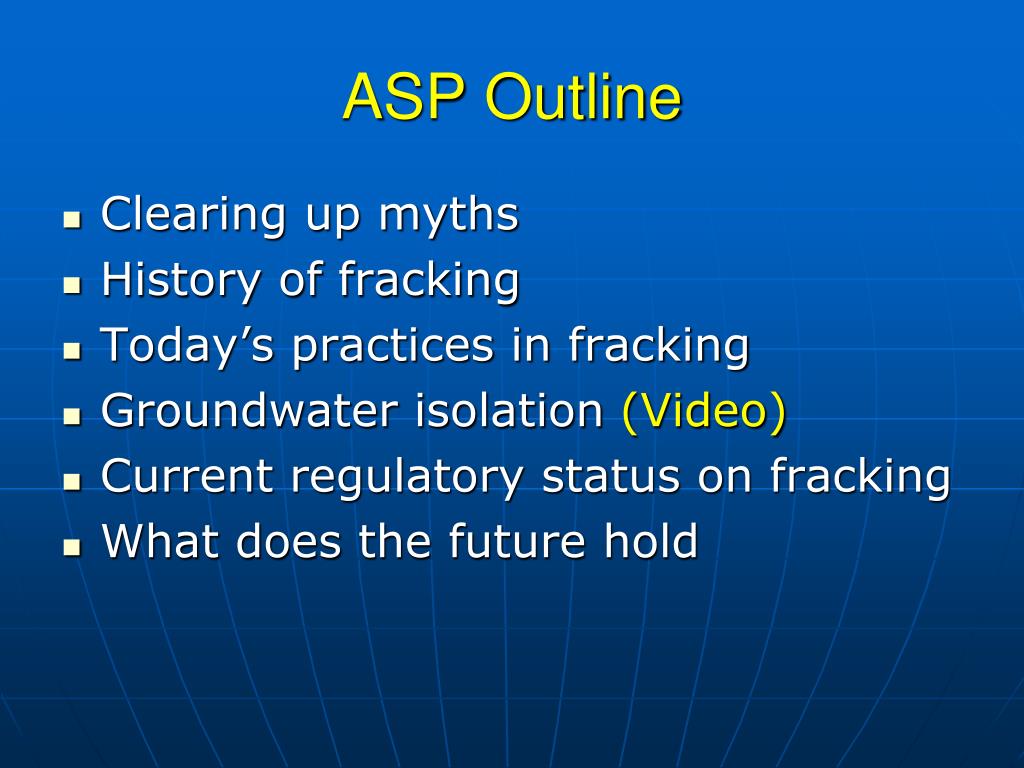 ASP Outline

- Clearing up myths
- History of fracking
- Today’s practices in fracking
- Groundwater isolation (Video)
- Current regulatory status on fracking
- What does the future hold